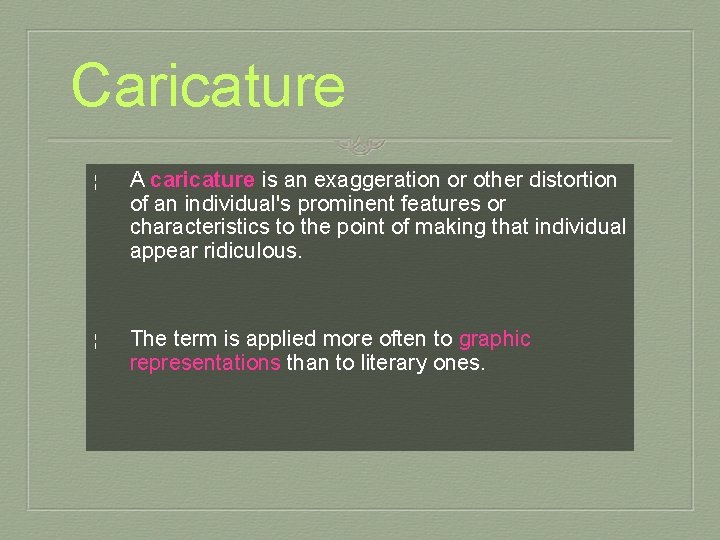 Caricature

¦ A caricature is an exaggeration or other distortion of an individual's prominent features or characteristics to the point of making that individual appear ridiculous.

¦ The term is applied more often to graphic representations than to literary ones.